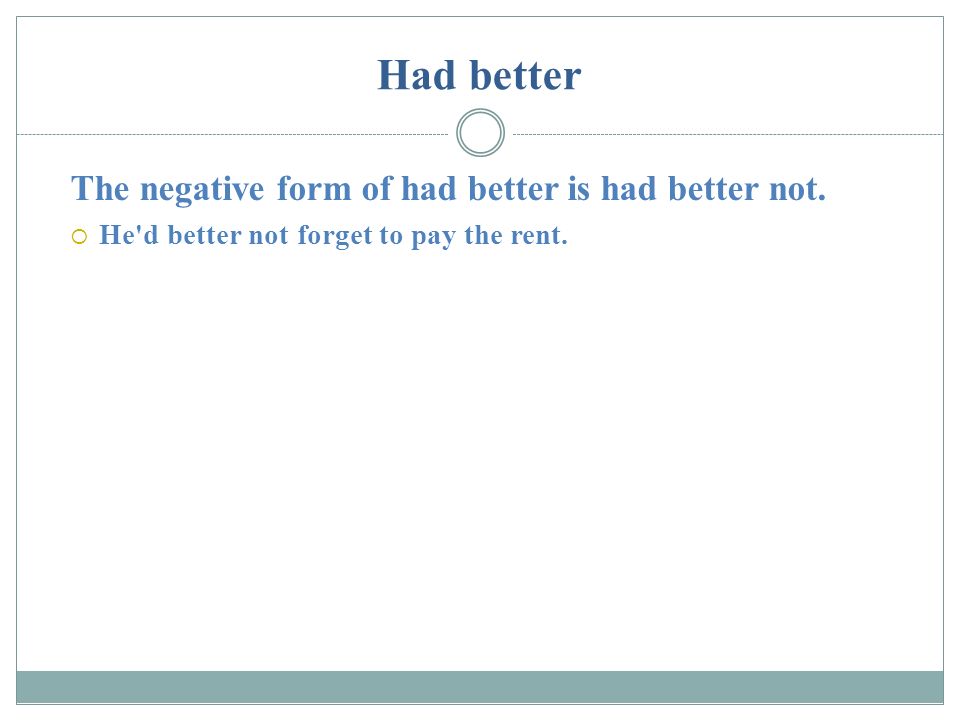 Had better

The negative form of had better is had better not.

He'd better not forget to pay the rent.